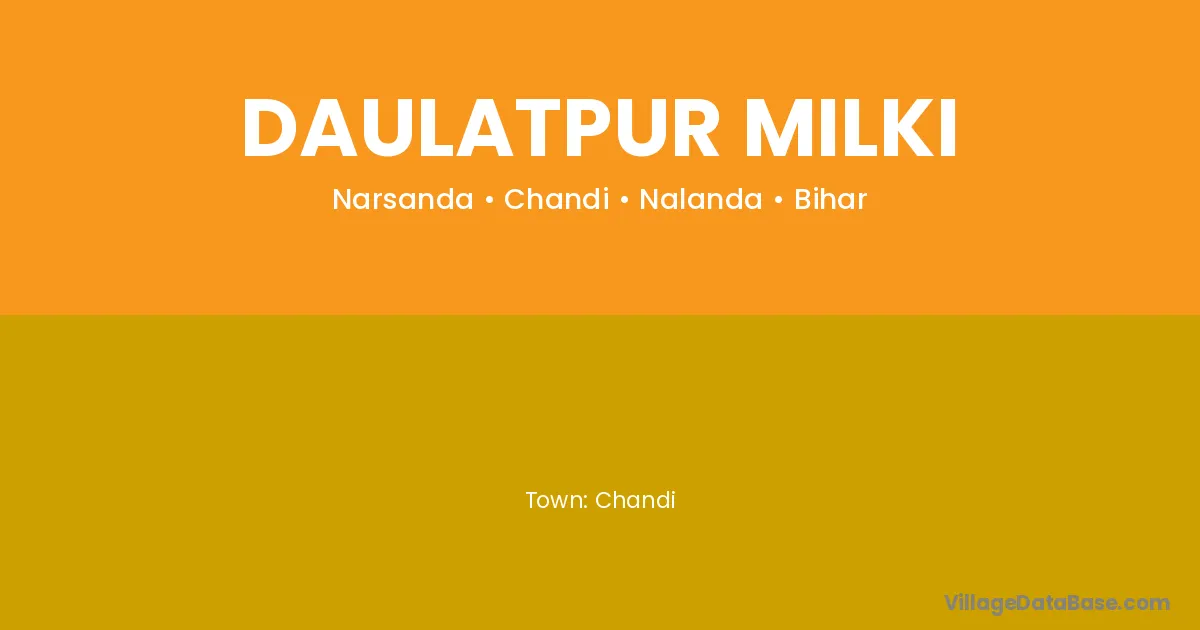 DAULATPUR MILKI

Narsanda • Chandi • Nalanda • Bihar

Town: Chandi

VillageDataBase.com